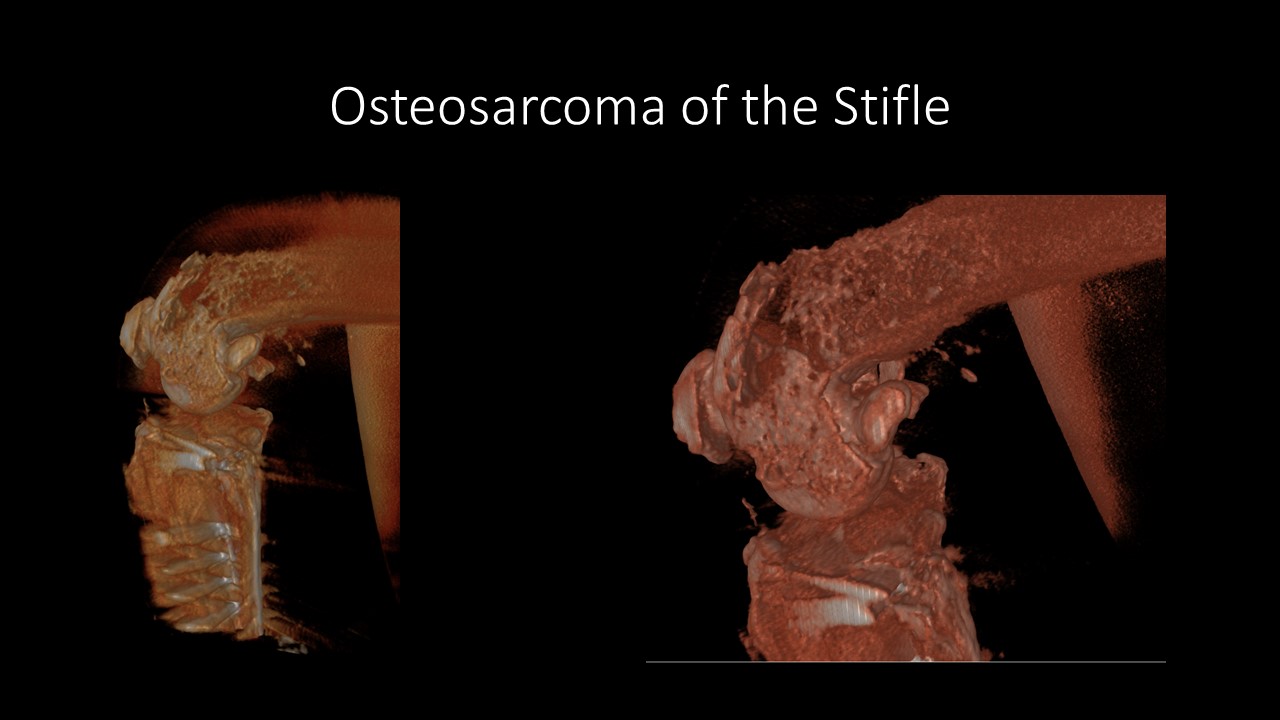 Osteosarcoma of the Stifle